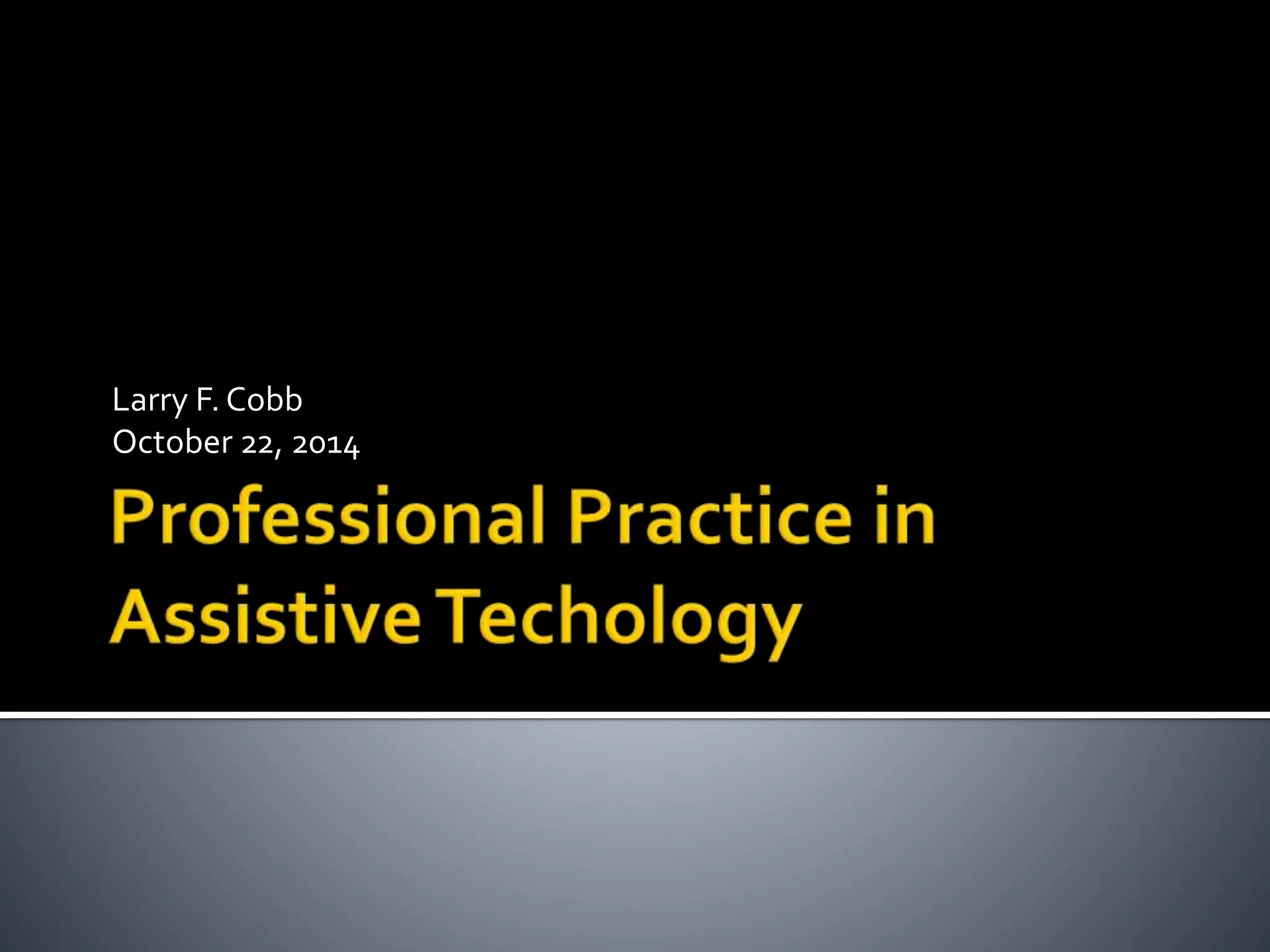 Larry F. Cobb
October 22, 2014

Professional Practice in Assistive Techology